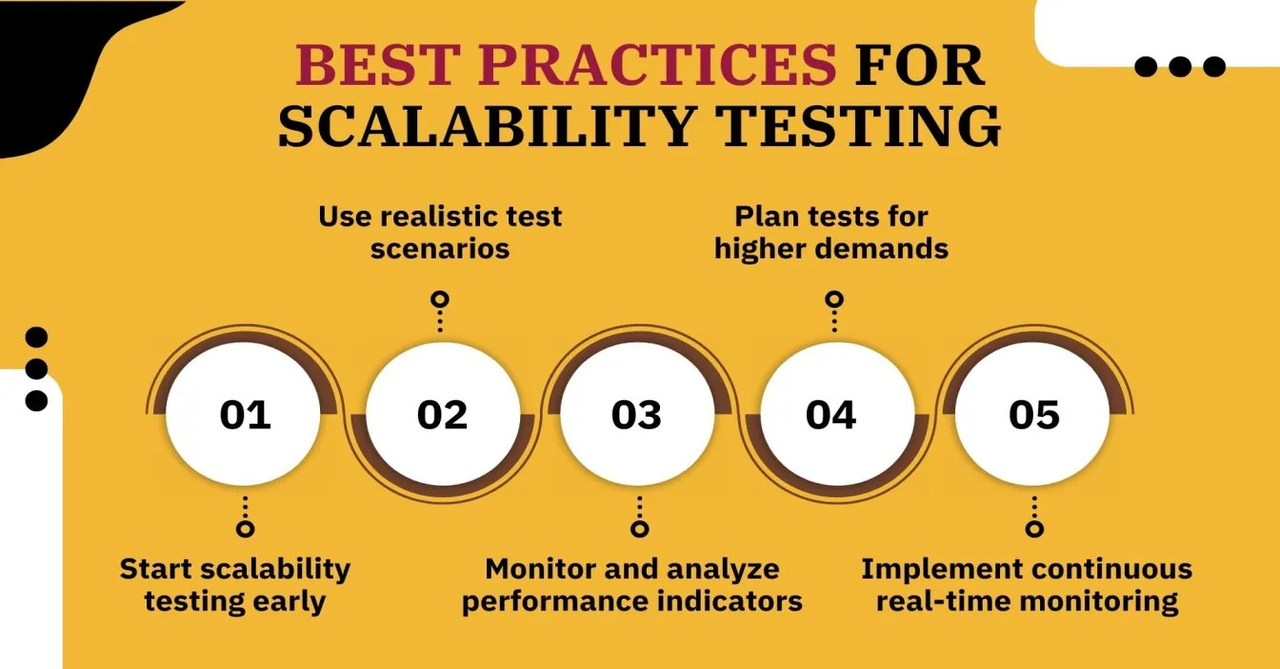 BEST PRACTICES FOR SCALABILITY TESTING

Use realistic test scenarios

Plan tests for higher demands

01

02

03

04

05

Start scalability testing early

Monitor and analyze performance indicators

Implement continuous real-time monitoring